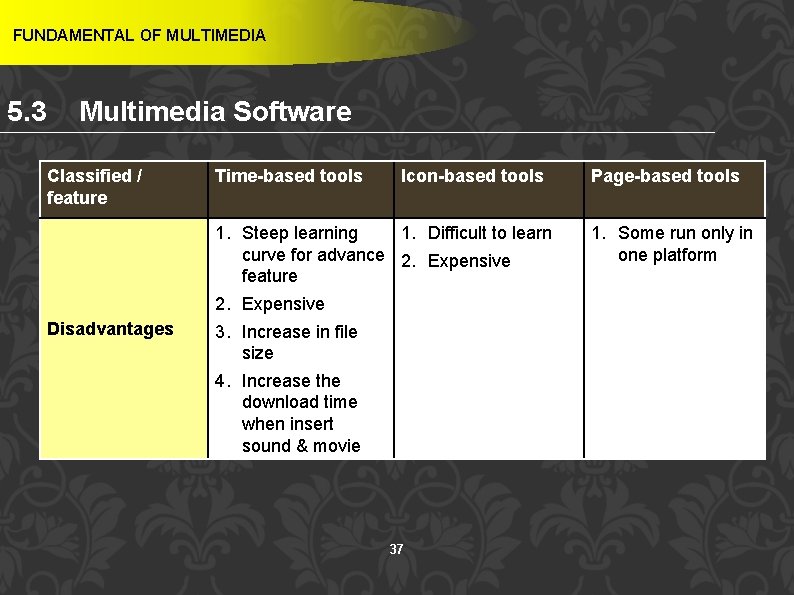 FUNDAMENTAL OF MULTIMEDIA

5.3 Multimedia Software

| Classified / feature | Time-based tools | Icon-based tools | Page-based tools |
|---|---|---|---|
| Disadvantages | 1. Steep learning curve for advance feature 2. Expensive 3. Increase in file size 4. Increase the download time when insert sound & movie | 1. Difficult to learn 2. Expensive | 1. Some run only in one platform |

37